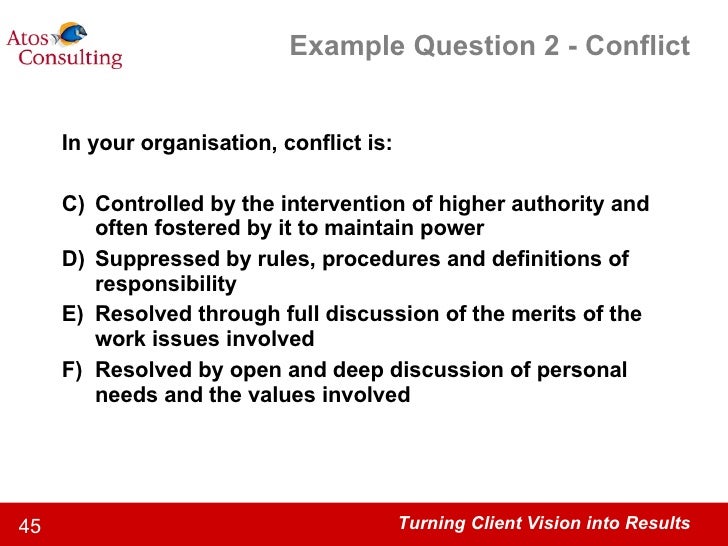 Atos Consulting

Example Question 2 - Conflict

In your organisation, conflict is:

C) Controlled by the intervention of higher authority and often fostered by it to maintain power
D) Suppressed by rules, procedures and definitions of responsibility
E) Resolved through full discussion of the merits of the work issues involved
F) Resolved by open and deep discussion of personal needs and the values involved

45

Turning Client Vision into Results